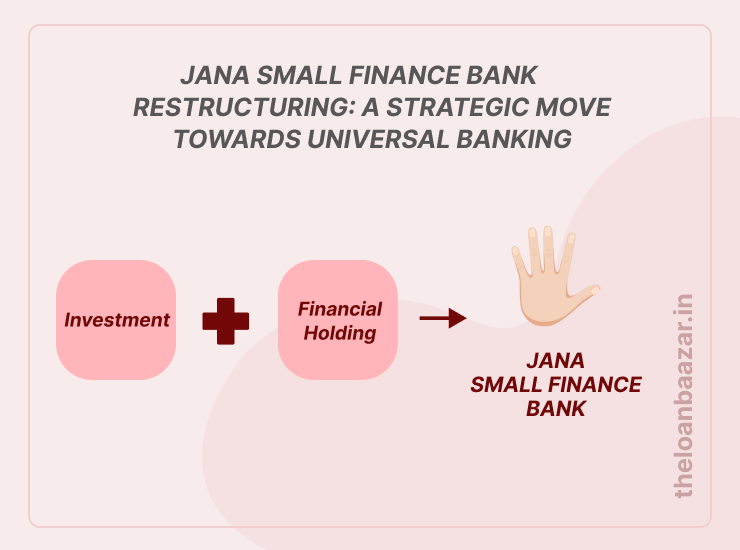 JANA SMALL FINANCE BANK RESTRUCTURING: A STRATEGIC MOVE TOWARDS UNIVERSAL BANKING

Investment

Financial Holding

JANA SMALL FINANCE BANK

theloanbaazar.in